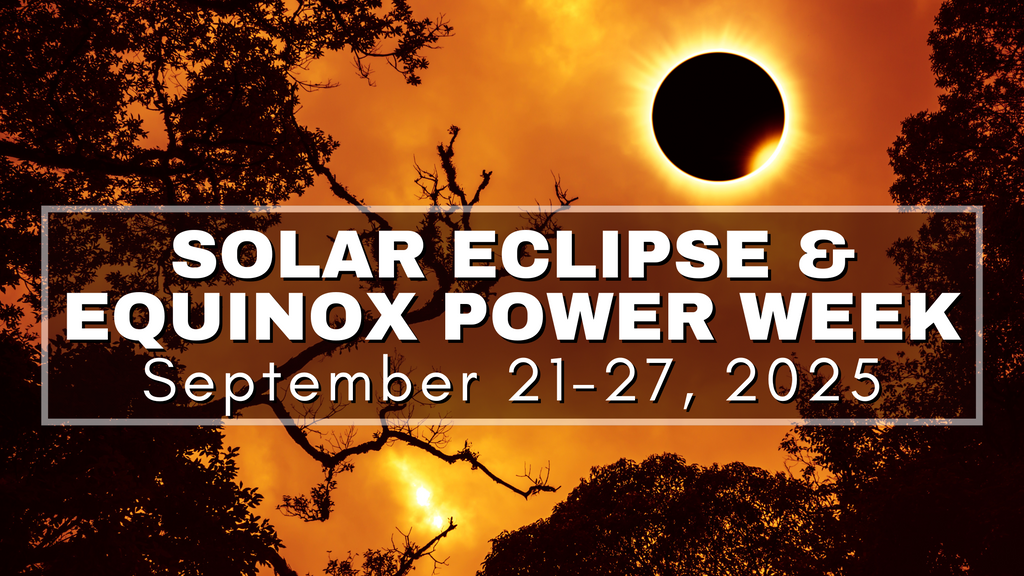 SOLAR ECLIPSE &
EQUINOX POWER WEEK
September 21-27, 2025